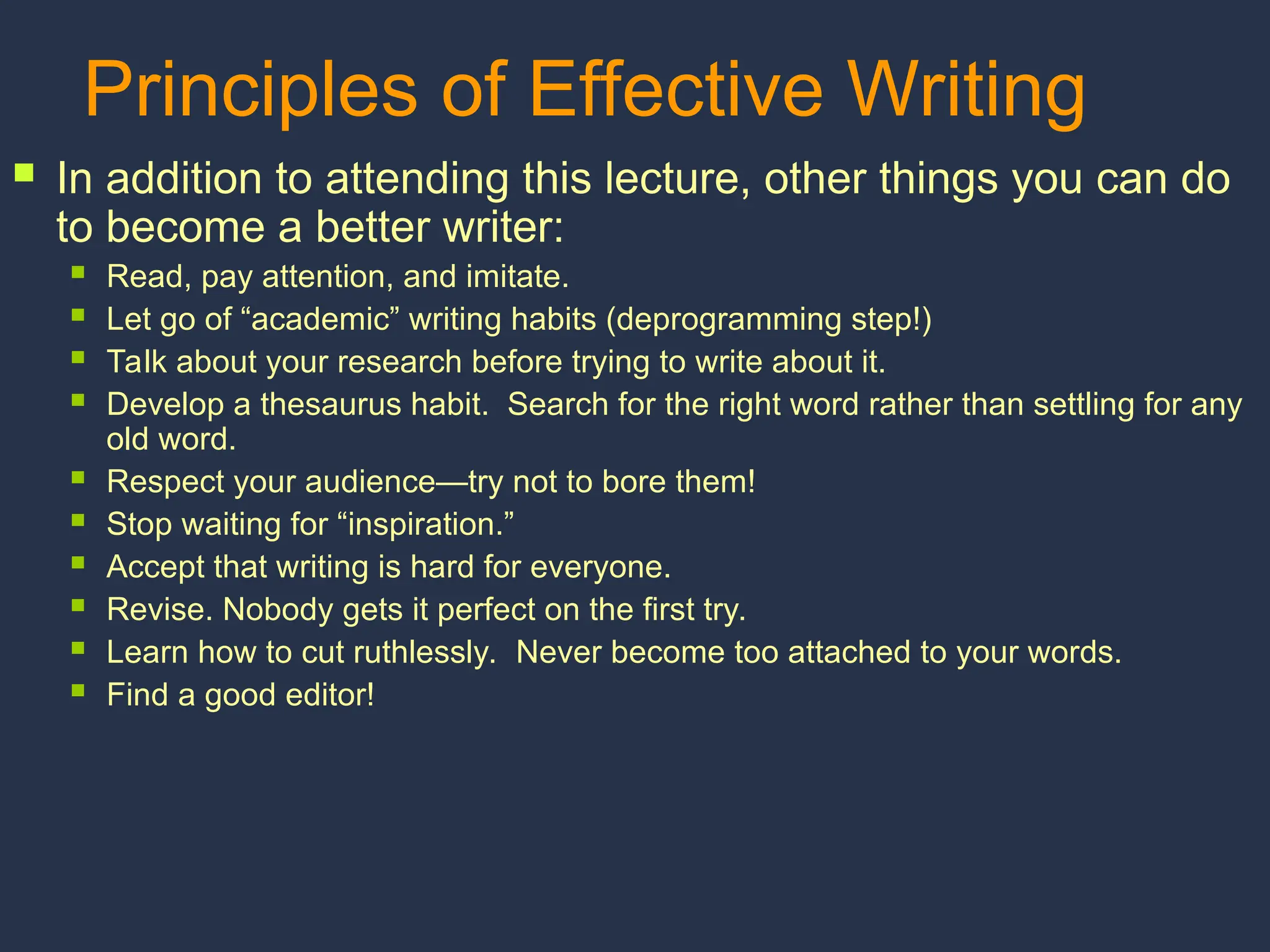 Principles of Effective Writing

In addition to attending this lecture, other things you can do to become a better writer:

Read, pay attention, and imitate.

Let go of “academic” writing habits (deprogramming step!)

Talk about your research before trying to write about it.

Develop a thesaurus habit.  Search for the right word rather than settling for any old word.

Respect your audience—try not to bore them!

Stop waiting for “inspiration.”

Accept that writing is hard for everyone.

Revise. Nobody gets it perfect on the first try.

Learn how to cut ruthlessly.  Never become too attached to your words.

Find a good editor!